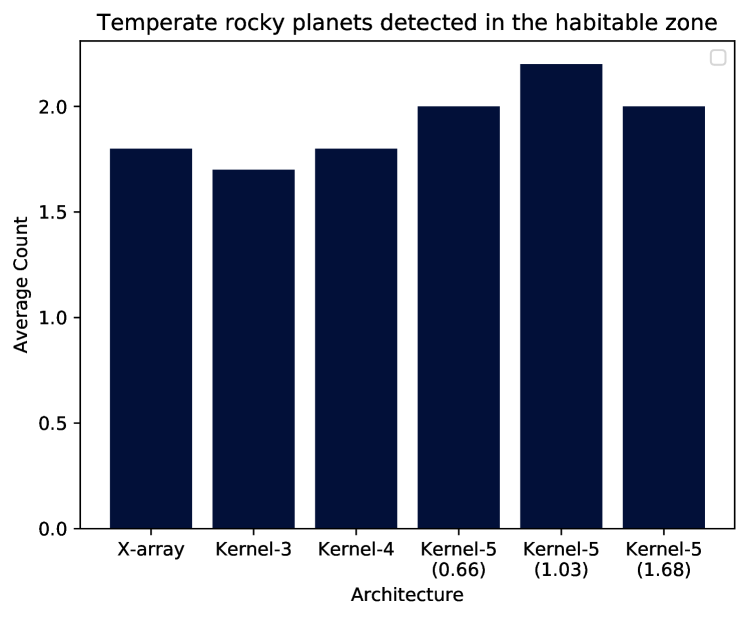 Temperate rocky planets detected in the habitable zone

Average Count

2.0
1.5
1.0
0.5
0.0

X-array
Kernel-3
Kernel-4
Kernel-5 (0.66)
Kernel-5 (1.03)
Kernel-5 (1.68)

Architecture